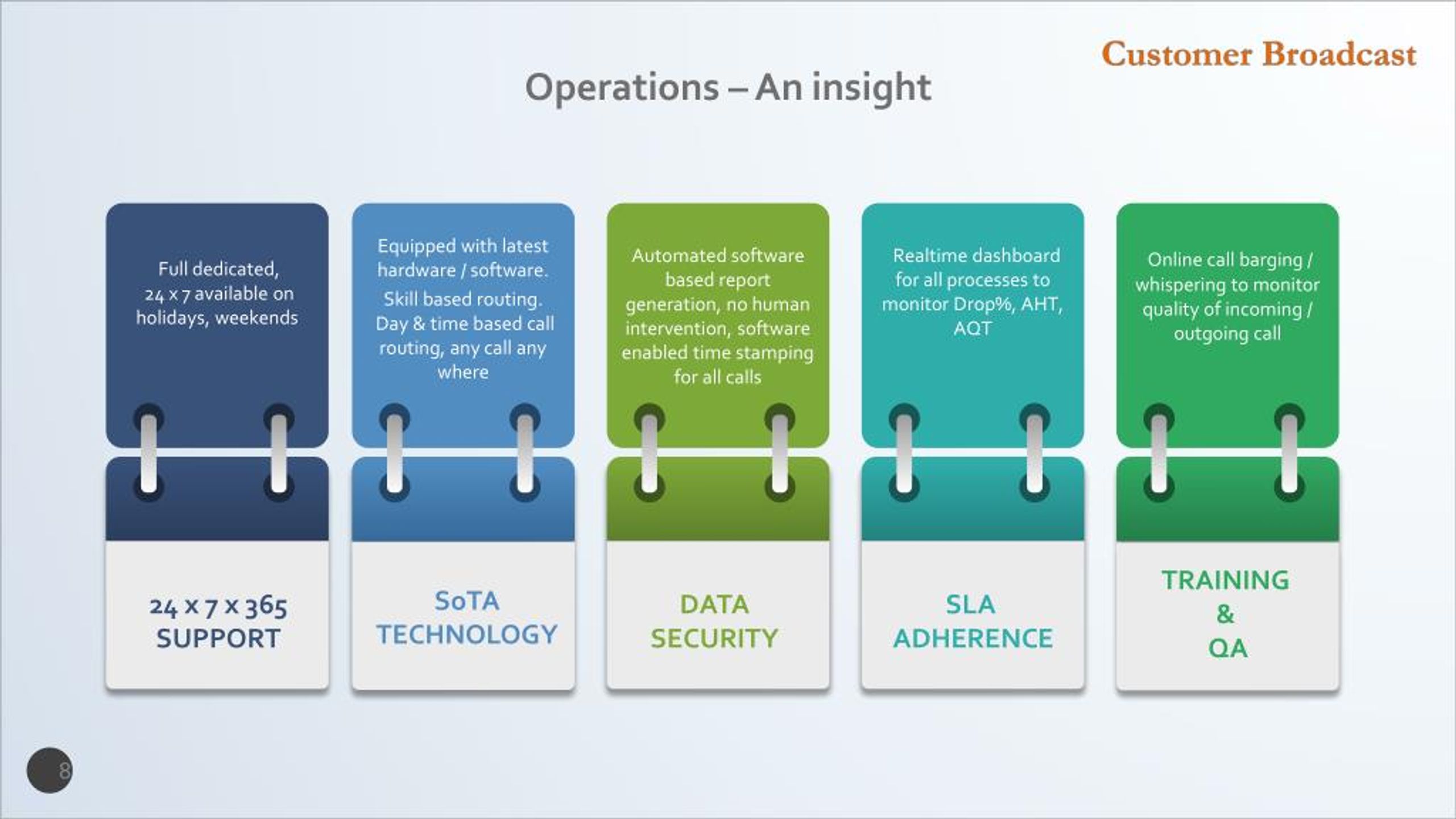 Customer Broadcast

Operations – An insight

Full dedicated, 24 x 7 available on holidays, weekends

24 x 7 x 365 SUPPORT

Equipped with latest hardware / software. Skill based routing. Day & time based call routing, any call any where

SoTA TECHNOLOGY

Automated software based report generation, no human intervention, software enabled time stamping for all calls

DATA SECURITY

Realtime dashboard for all processes to monitor Drop%, AHT, AQT

SLA ADHERENCE

Online call barging / whispering to monitor quality of incoming / outgoing call

TRAINING & QA

8